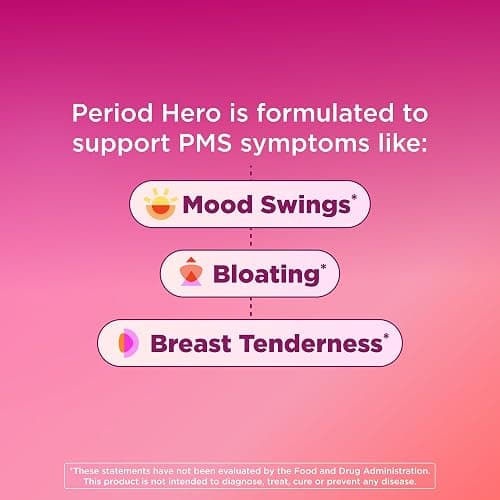 Period Hero is formulated to support PMS symptoms like:

Mood Swings*

Bloating*

Breast Tenderness*

*These statements have not been evaluated by the Food and Drug Administration. This product is not intended to diagnose, treat, cure or prevent any disease.